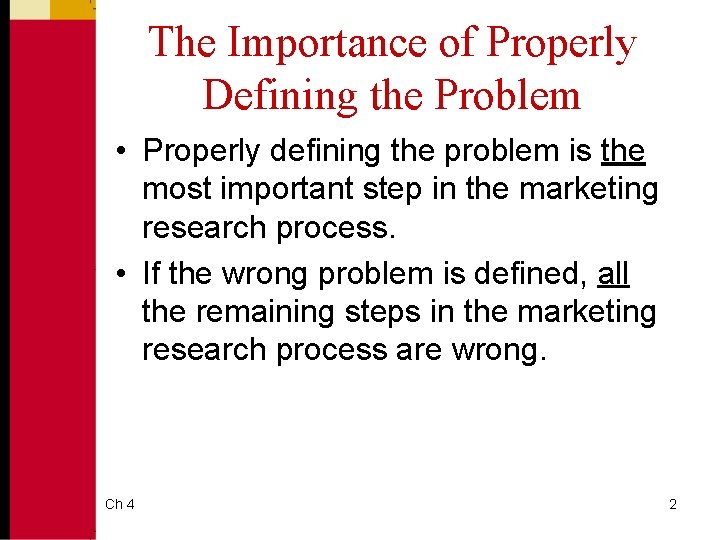 The Importance of Properly Defining the Problem

• Properly defining the problem is the most important step in the marketing research process.

• If the wrong problem is defined, all the remaining steps in the marketing research process are wrong.

Ch 4

2